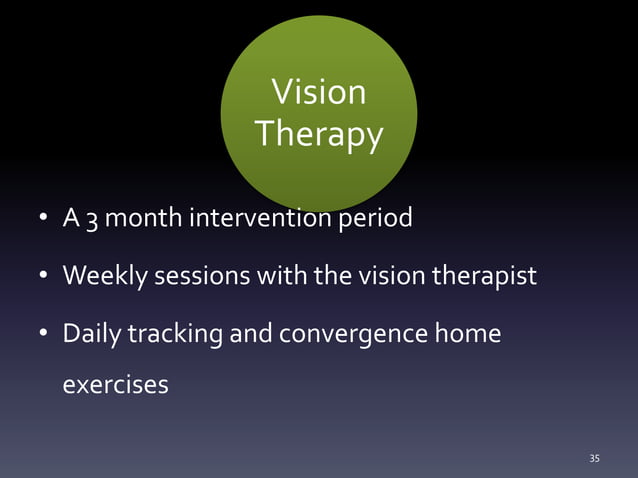 Vision Therapy

• A 3 month intervention period

• Weekly sessions with the vision therapist

• Daily tracking and convergence home exercises

35